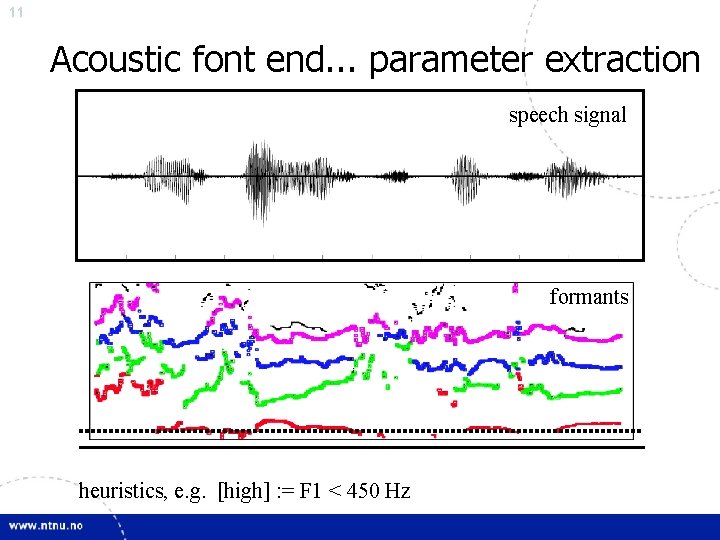 11

Acoustic font end... parameter extraction

speech signal

formants

heuristics, e.g. [high] := F1 < 450 Hz

www.ntnu.no